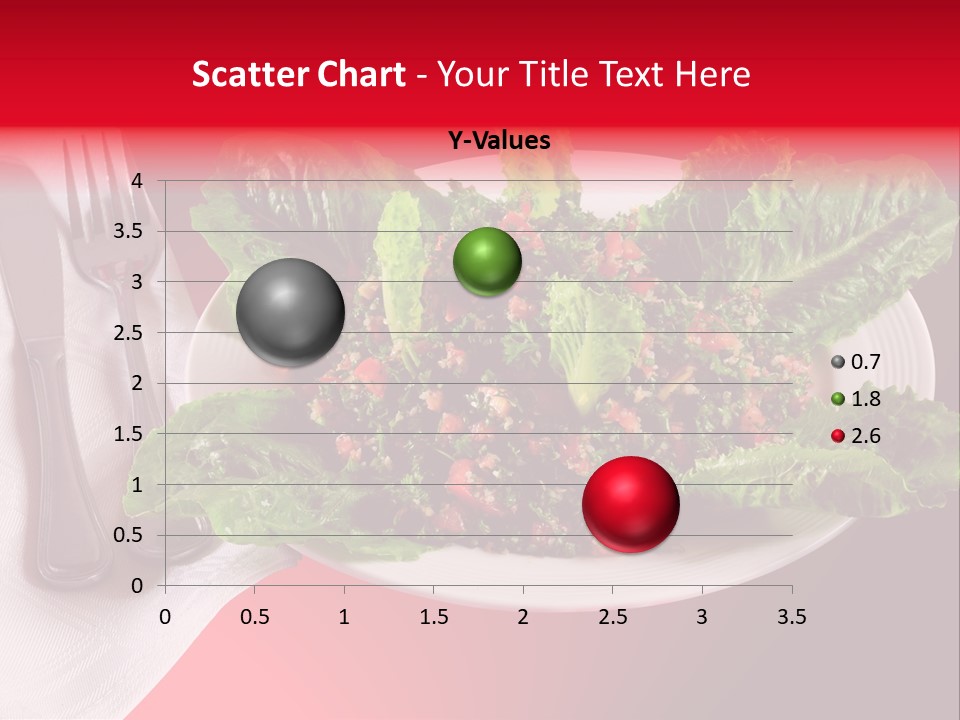 Scatter Chart - Your Title Text Here

Y-Values

4
3.5
3
2.5
2
1.5
1
0.5
0

0 0.5 1 1.5 2 2.5 3 3.5

0.7
1.8
2.6